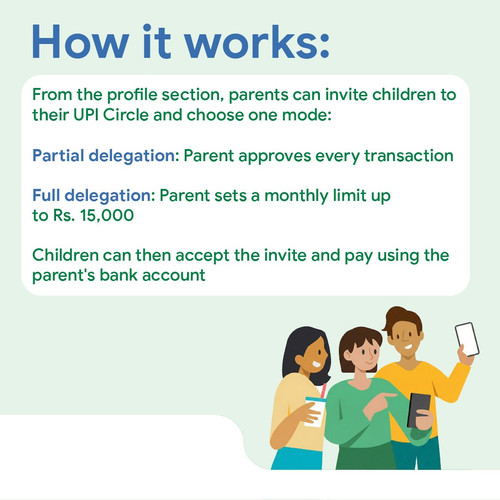 How it works:

From the profile section, parents can invite children to their UPI Circle and choose one mode:

Partial delegation: Parent approves every transaction

Full delegation: Parent sets a monthly limit up to Rs. 15,000

Children can then accept the invite and pay using the parent's bank account